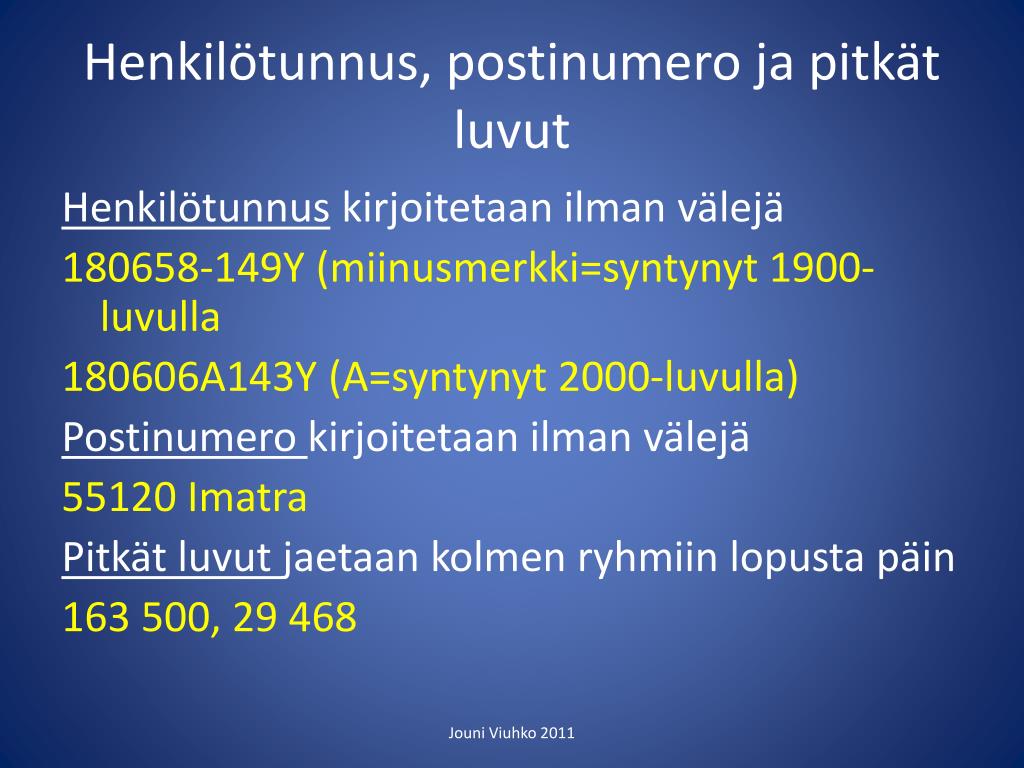 Henkilötunnus, postinumero ja pitkät luvut

Henkilötunnus kirjoitetaan ilman välejä

180658-149Y (miinusmerkki=syntynyt 1900-luvulla

180606A143Y (A=syntynyt 2000-luvulla)

Postinumero kirjoitetaan ilman välejä

55120 Imatra

Pitkät luvut jaetaan kolmen ryhmiin lopusta päin

163 500, 29 468

Jouni Viuhko 2011